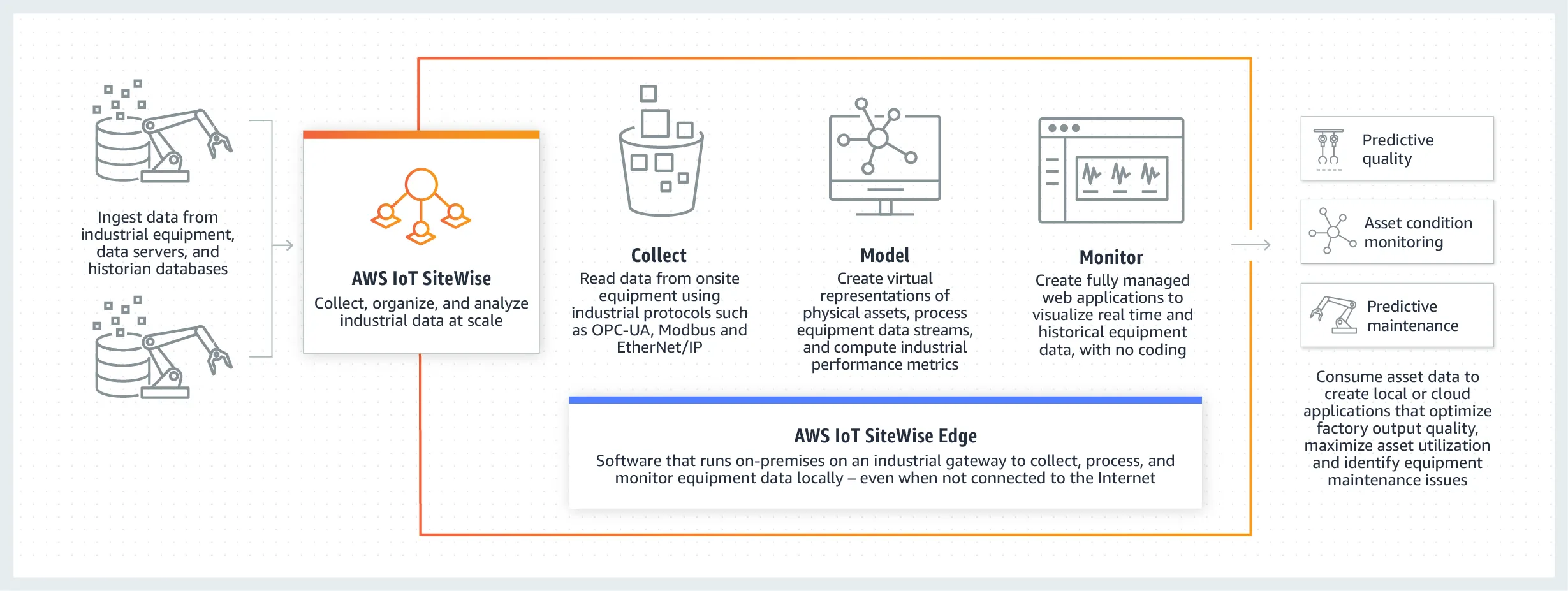 Ingest data from industrial equipment, data servers, and historian databases

AWS IoT SiteWise
Collect, organize, and analyze industrial data at scale

Collect
Read data from onsite equipment using industrial protocols such as OPC-UA, Modbus and EtherNet/IP

Model
Create virtual representations of physical assets, process equipment data streams, and compute industrial performance metrics

Monitor
Create fully managed web applications to visualize real time and historical equipment data, with no coding

AWS IoT SiteWise Edge
Software that runs on-premises on an industrial gateway to collect, process, and monitor equipment data locally – even when not connected to the Internet

Predictive quality

Asset condition monitoring

Predictive maintenance

Consume asset data to create local or cloud applications that optimize factory output quality, maximize asset utilization and identify equipment maintenance issues